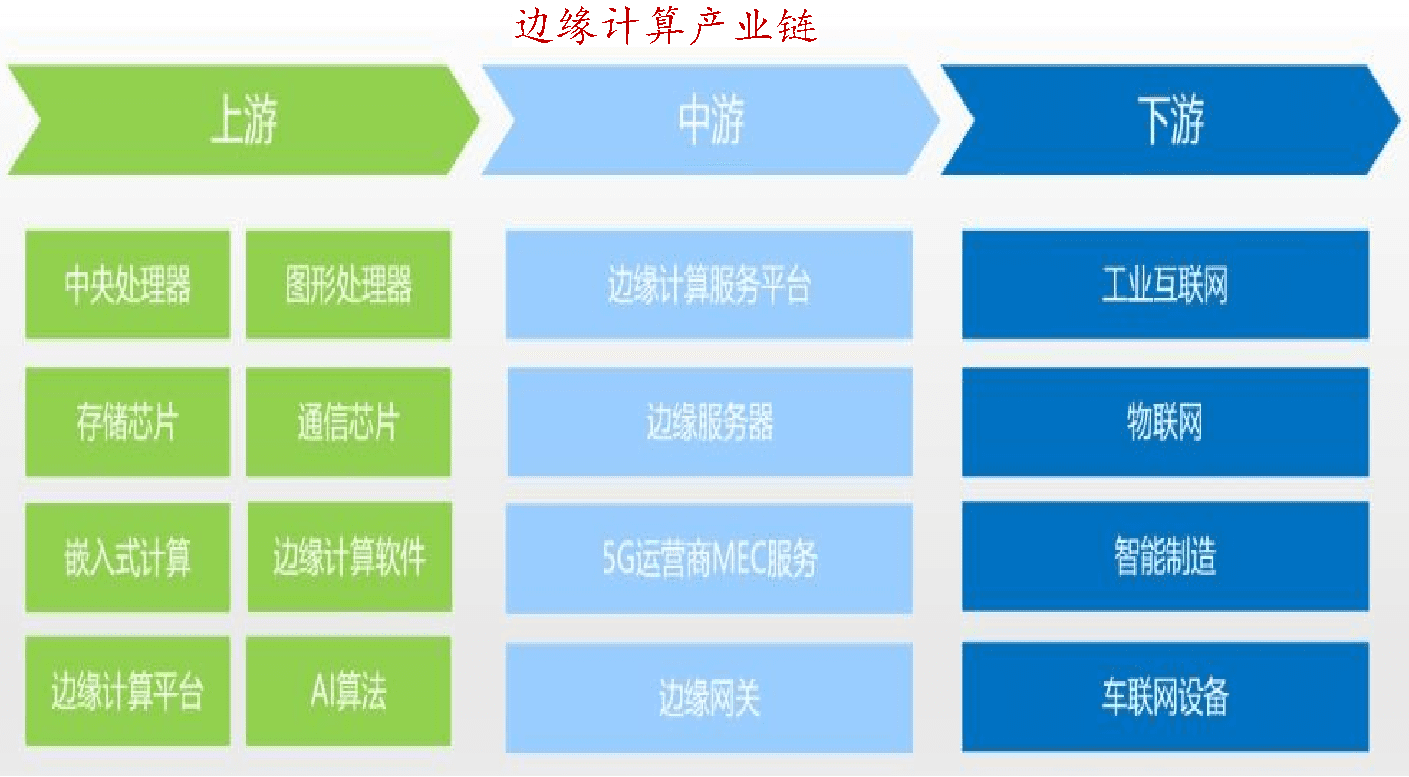 边缘计算产业链

上游

中央处理器
图形处理器
存储芯片
通信芯片
嵌入式计算
边缘计算软件
边缘计算平台
AI算法

中游

边缘计算服务平台
边缘服务器
5G运营商MEC服务
边缘网关

下游

工业互联网
物联网
智能制造
车联网设备